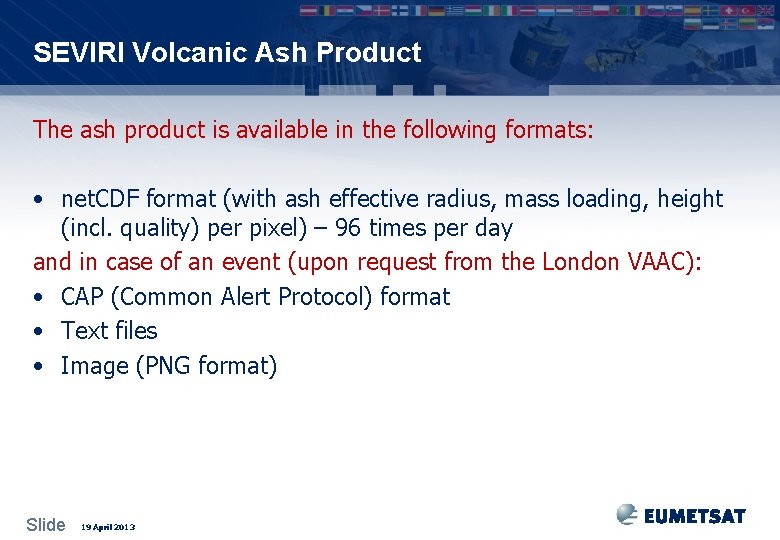 SEVIRI Volcanic Ash Product

The ash product is available in the following formats:

• netCDF format (with ash effective radius, mass loading, height (incl. quality) per pixel) – 96 times per day

and in case of an event (upon request from the London VAAC):

• CAP (Common Alert Protocol) format
• Text files
• Image (PNG format)

Slide 19 April 2013

EUMETSAT